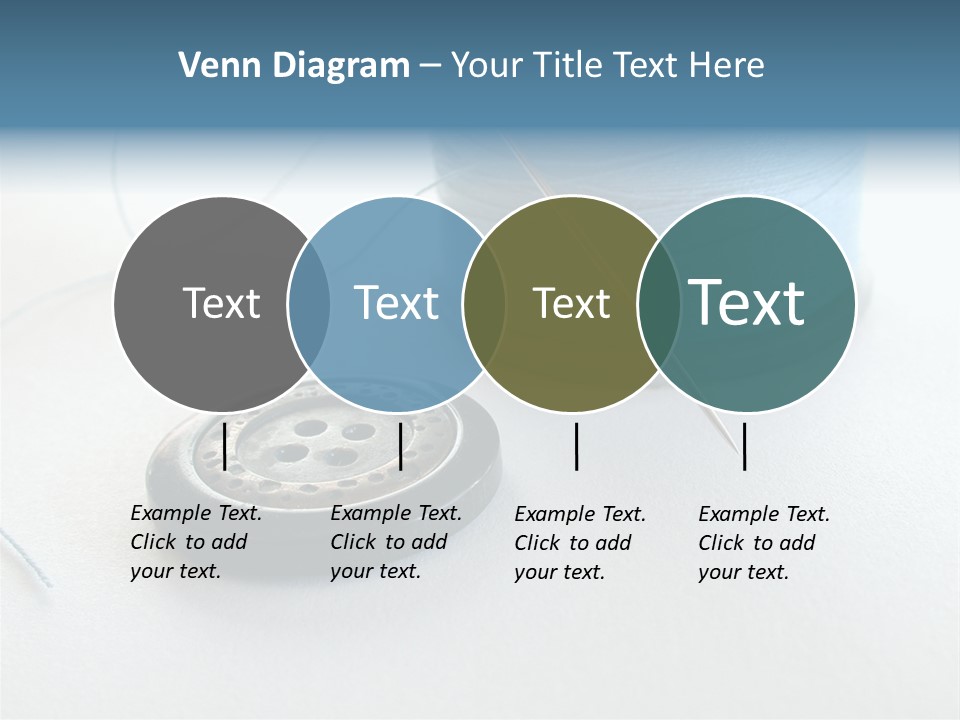 Venn Diagram – Your Title Text Here

Text

Text

Text

Text

Example Text. Click to add your text.

Example Text. Click to add your text.

Example Text. Click to add your text.

Example Text. Click to add your text.